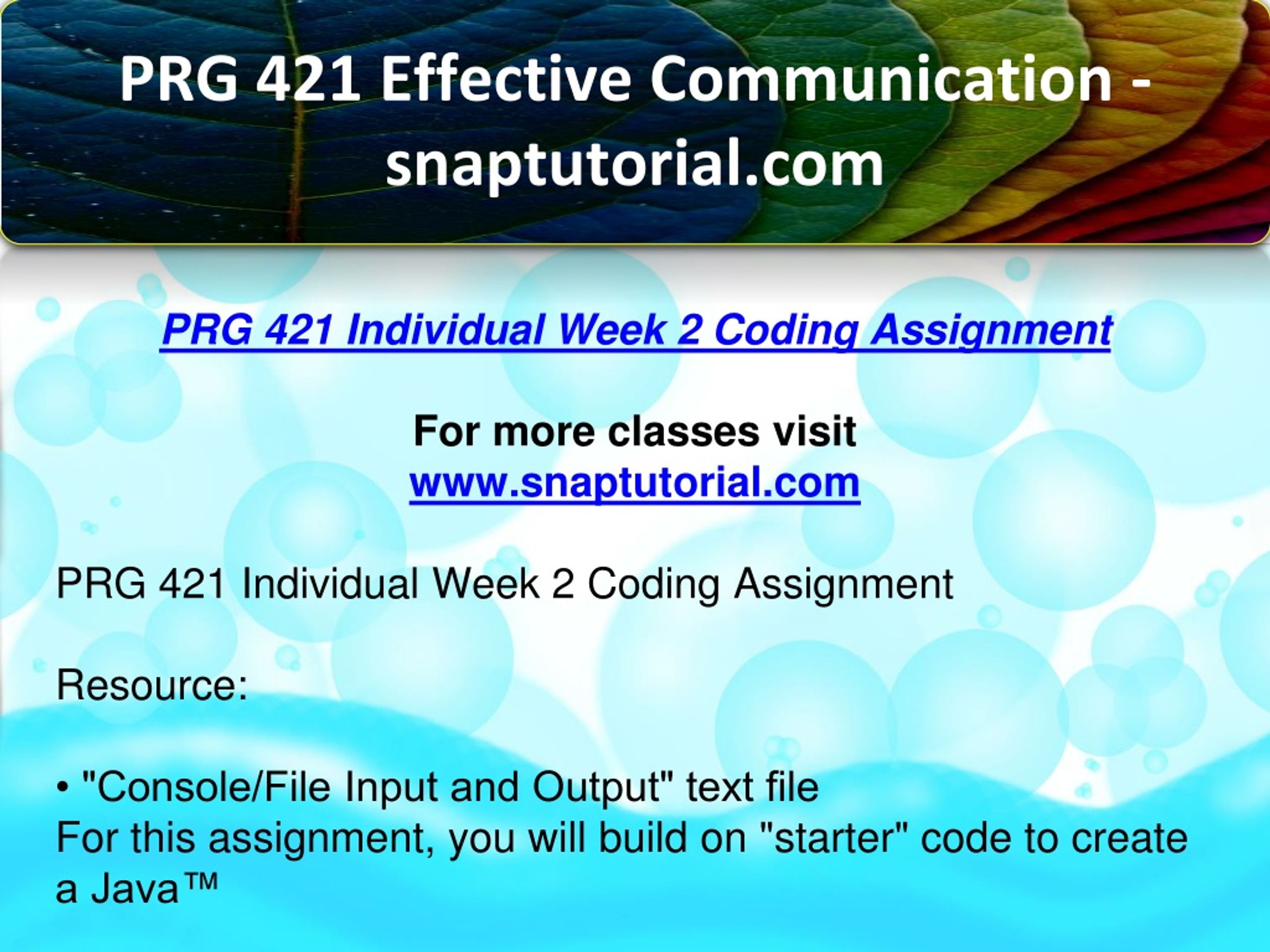 PRG 421 Effective Communication - snaptutorial.com

PRG 421 Individual Week 2 Coding Assignment

For more classes visit
www.snaptutorial.com

PRG 421 Individual Week 2 Coding Assignment

Resource:

• "Console/File Input and Output" text file
For this assignment, you will build on "starter" code to create a Java™